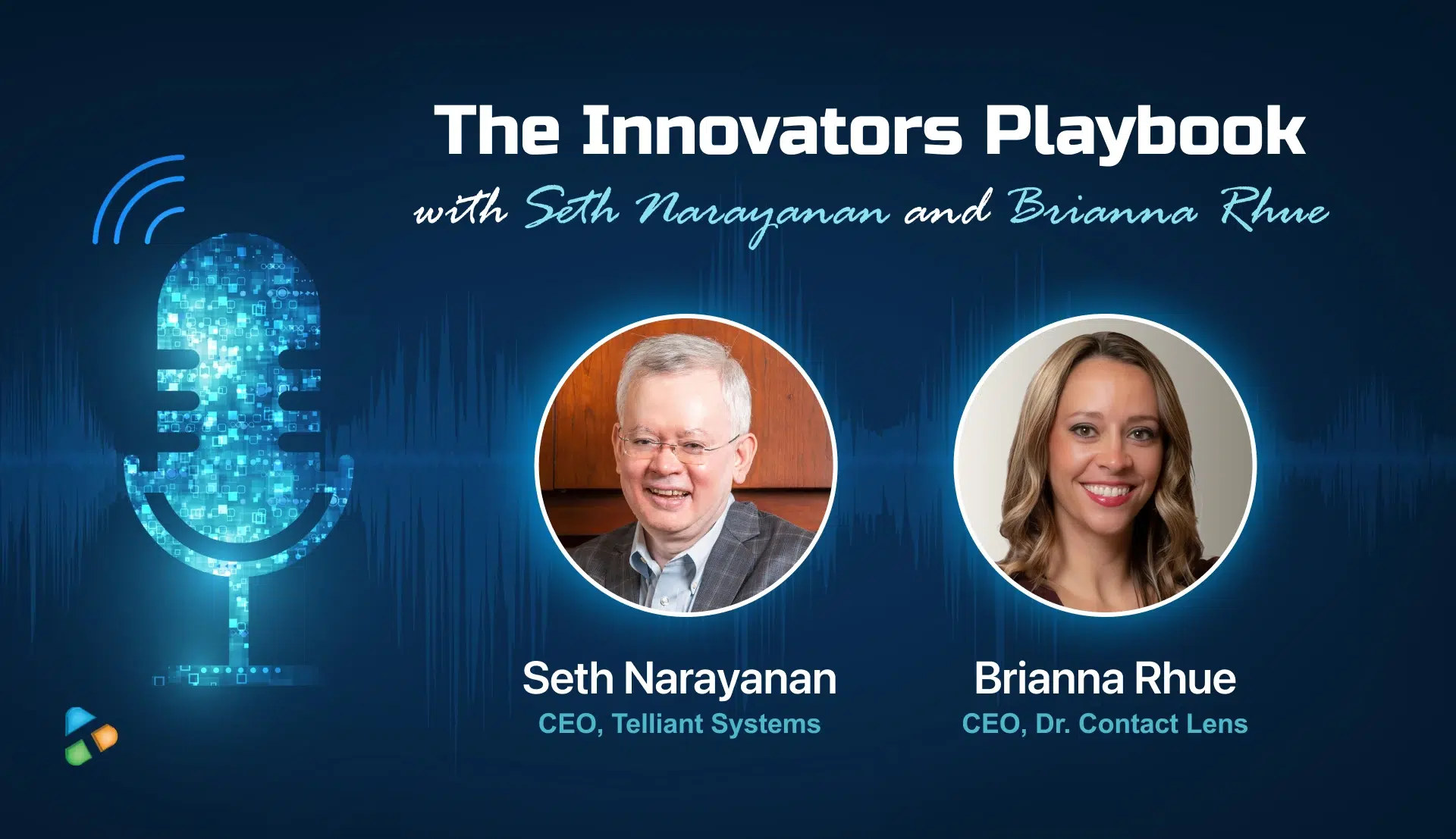 The Innovators Playbook

with Seth Narayanan and Brianna Rhue

Seth Narayanan
CEO, Telliant Systems

Brianna Rhue
CEO, Dr. Contact Lens